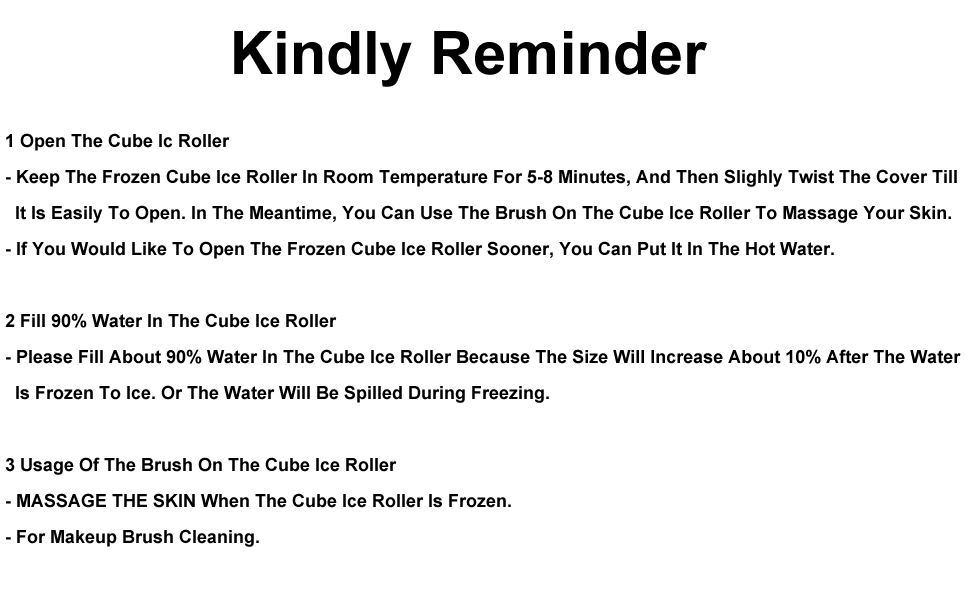 Kindly Reminder

1 Open The Cube Ic Roller

- Keep The Frozen Cube Ice Roller In Room Temperature For 5-8 Minutes, And Then Slighly Twist The Cover Till It Is Easily To Open. In The Meantime, You Can Use The Brush On The Cube Ice Roller To Massage Your Skin.

- If You Would Like To Open The Frozen Cube Ice Roller Sooner, You Can Put It In The Hot Water.

2 Fill 90% Water In The Cube Ice Roller

- Please Fill About 90% Water In The Cube Ice Roller Because The Size Will Increase About 10% After The Water Is Frozen To Ice. Or The Water Will Be Spilled During Freezing.

3 Usage Of The Brush On The Cube Ice Roller

- MASSAGE THE SKIN When The Cube Ice Roller Is Frozen.

- For Makeup Brush Cleaning.